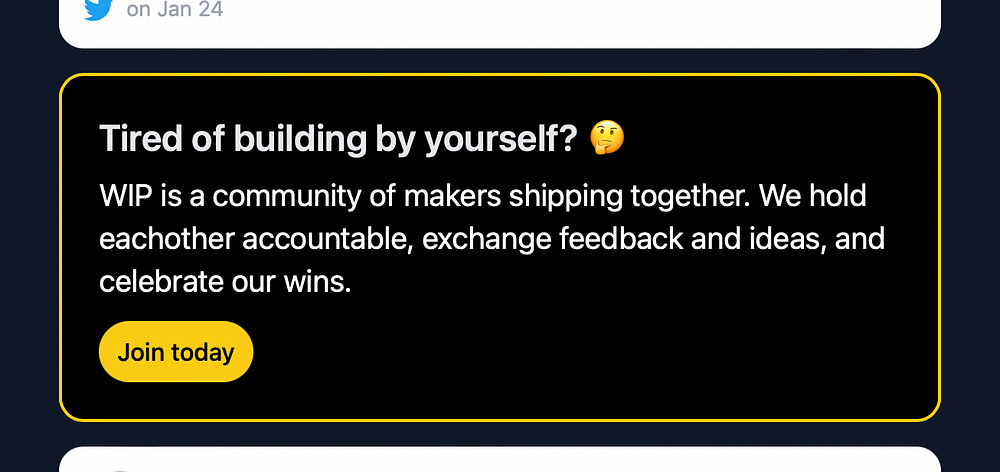 on Jan 24

Tired of building by yourself? 🤔

WIP is a community of makers shipping together. We hold eachother accountable, exchange feedback and ideas, and celebrate our wins.

Join today